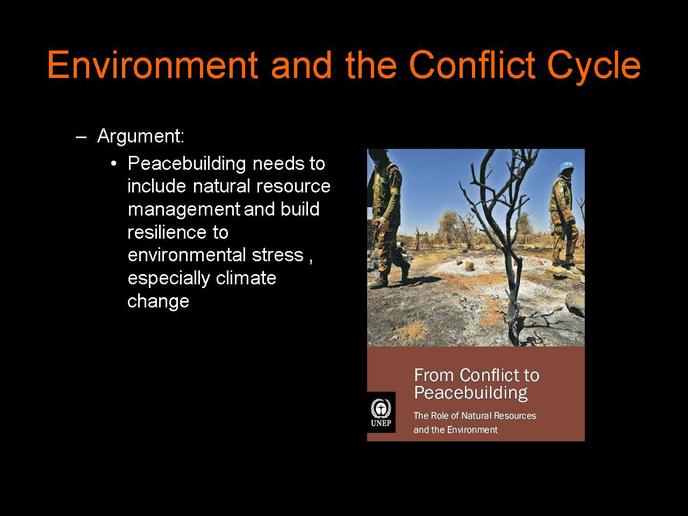 Environment and the Conflict Cycle

– Argument:
• Peacebuilding needs to include natural resource management and build resilience to environmental stress , especially climate change

From Conflict to Peacebuilding
The Role of Natural Resources and the Environment

UNEP